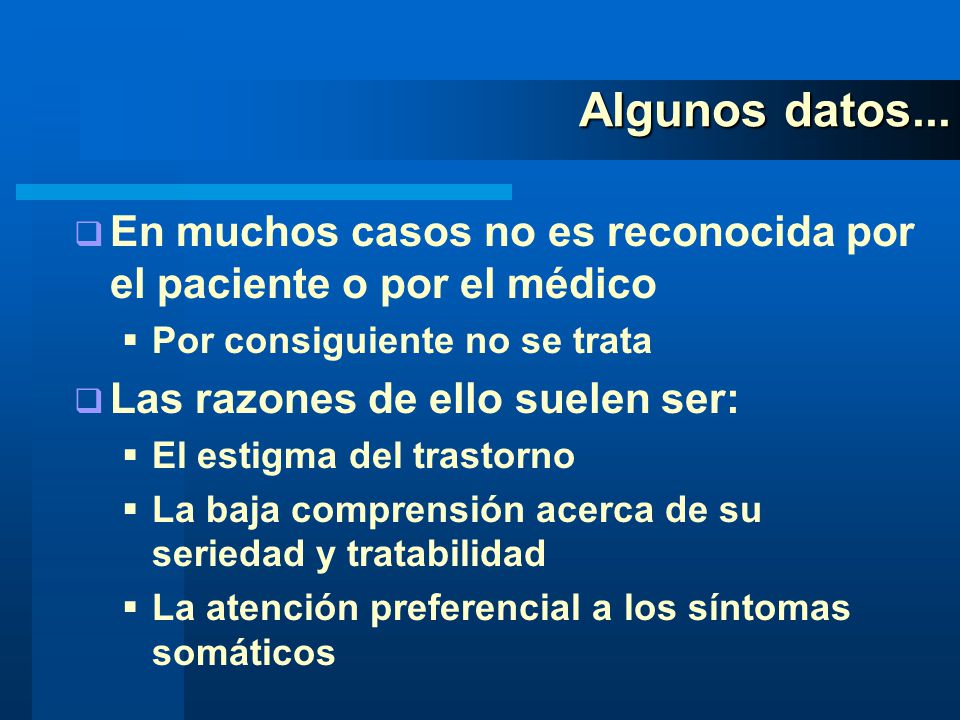 Algunos datos...

❑ En muchos casos no es reconocida por el paciente o por el médico

▪ Por consiguiente no se trata

❑ Las razones de ello suelen ser:

▪ El estigma del trastorno

▪ La baja comprensión acerca de su seriedad y tratabilidad

▪ La atención preferencial a los síntomas somáticos